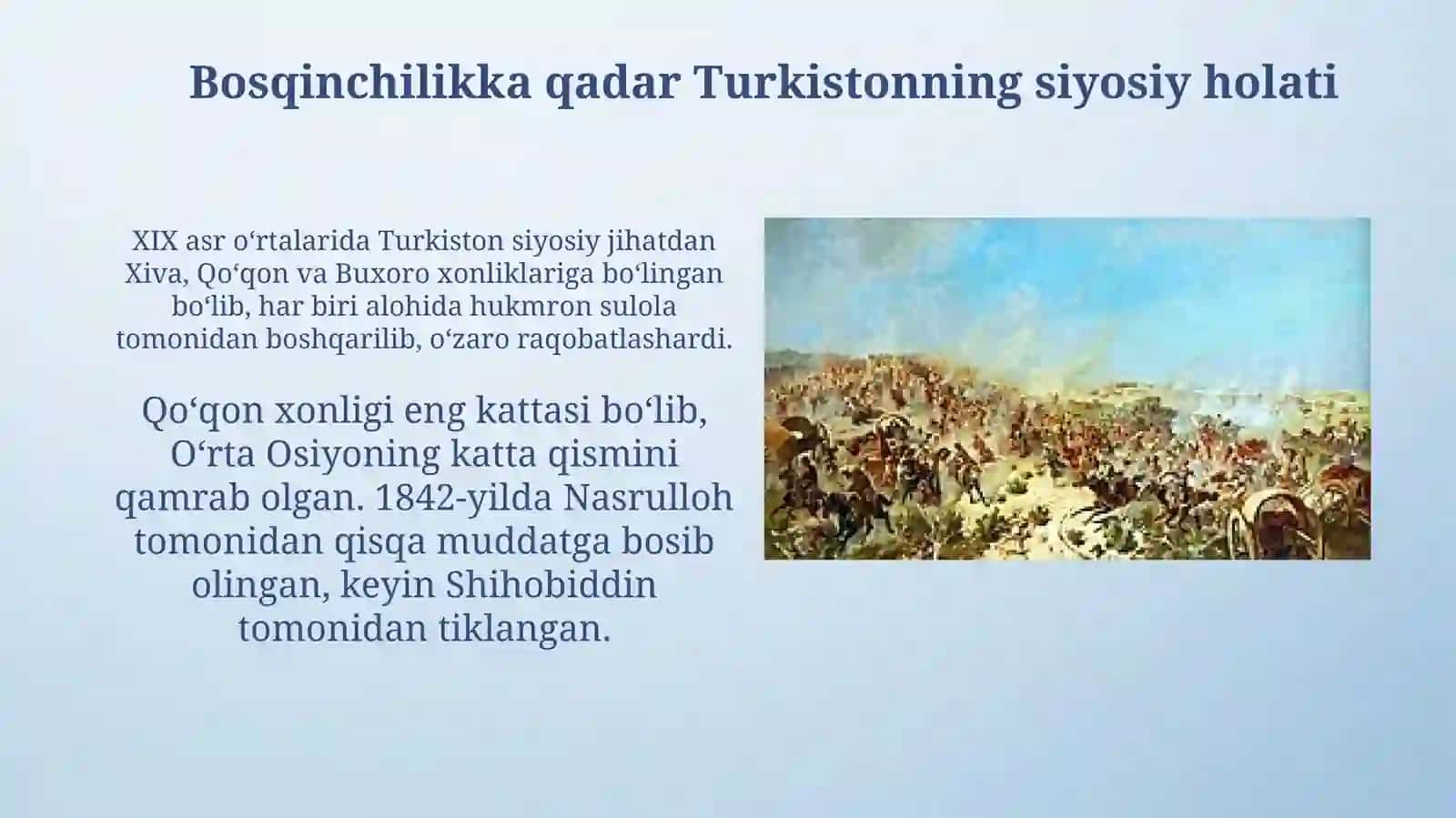 Bosqinchilikka qadar Turkistonning siyosiy holati

XIX asr oʻrtalarida Turkiston siyosiy jihatdan Xiva, Qoʻqon va Buxoro xonliklariga boʻlingan boʻlib, har biri alohida hukmron sulola tomonidan boshqarilib, oʻzaro raqobatlashardi.

Qoʻqon xonligi eng kattasi boʻlib, Oʻrta Osiyoning katta qismini qamrab olgan. 1842-yilda Nasrulloh tomonidan qisqa muddatga bosib olingan, keyin Shihobiddin tomonidan tiklangan.